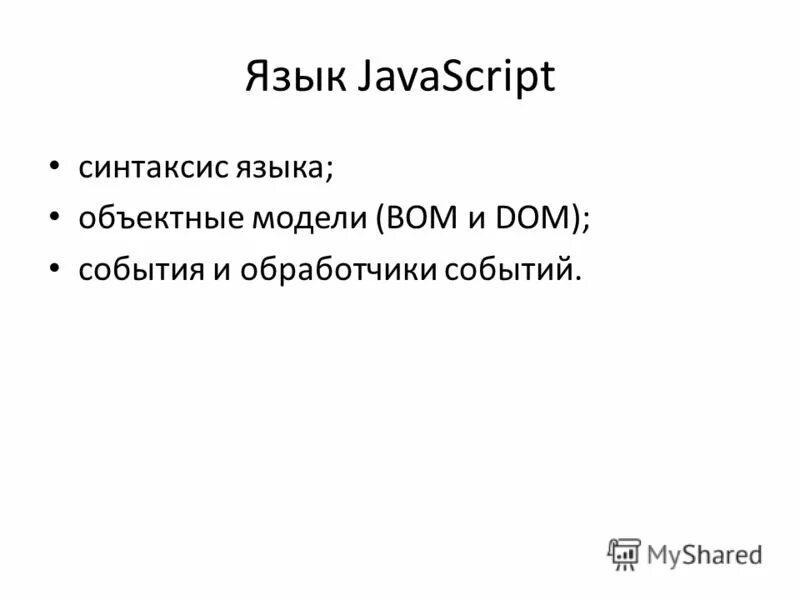 Язык JavaScript

• синтаксис языка;
• объектные модели (BOM и DOM);
• события и обработчики событий.

MyShared